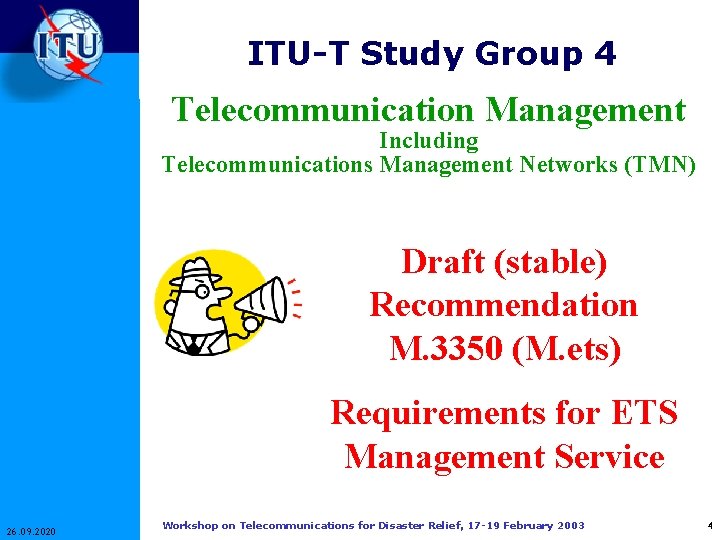 ITU

ITU-T Study Group 4

Telecommunication Management
Including
Telecommunications Management Networks (TMN)

Draft (stable) Recommendation M.3350 (M.ets)

Requirements for ETS Management Service

26.09.2020

Workshop on Telecommunications for Disaster Relief, 17-19 February 2003

4